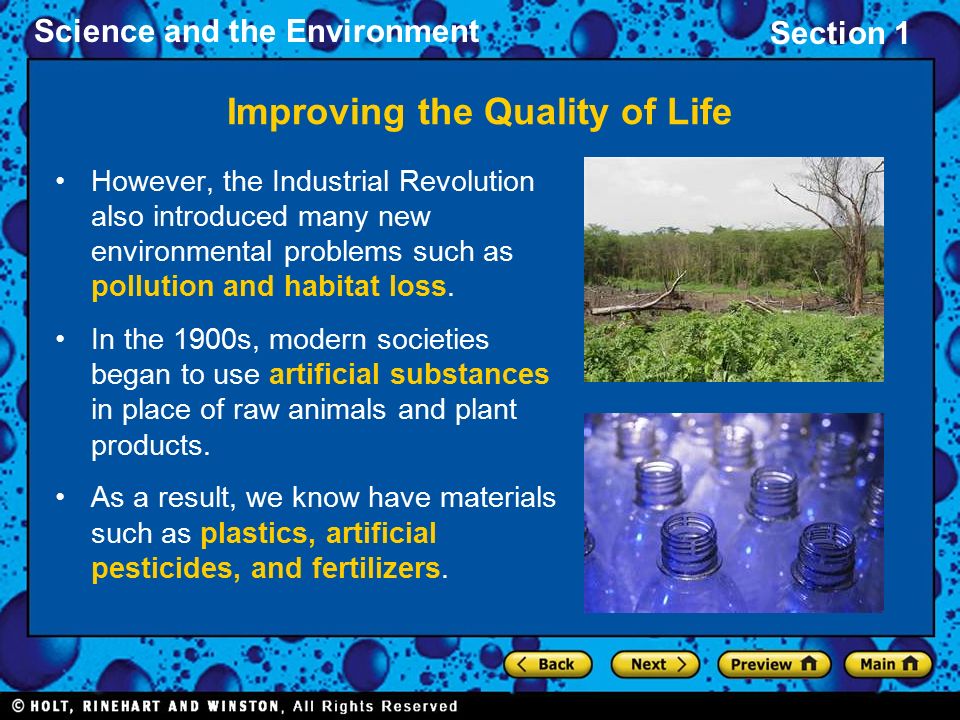 Science and the Environment

Section 1

Improving the Quality of Life

• However, the Industrial Revolution also introduced many new environmental problems such as pollution and habitat loss.

• In the 1900s, modern societies began to use artificial substances in place of raw animals and plant products.

• As a result, we know have materials such as plastics, artificial pesticides, and fertilizers.

Back Next Preview Main

© HOLT, RINEHART AND WINSTON, All Rights Reserved